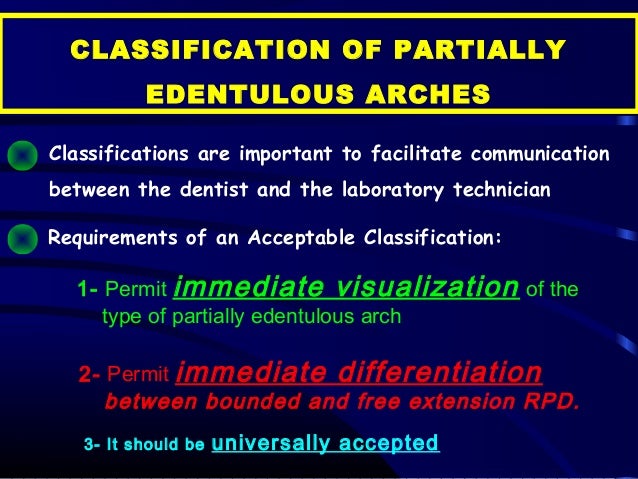 CLASSIFICATION OF PARTIALLY EDENTULOUS ARCHES

Classifications are important to facilitate communication between the dentist and the laboratory technician

Requirements of an Acceptable Classification:

1- Permit immediate visualization of the type of partially edentulous arch

2- Permit immediate differentiation between bounded and free extension RPD.

3- It should be universally accepted